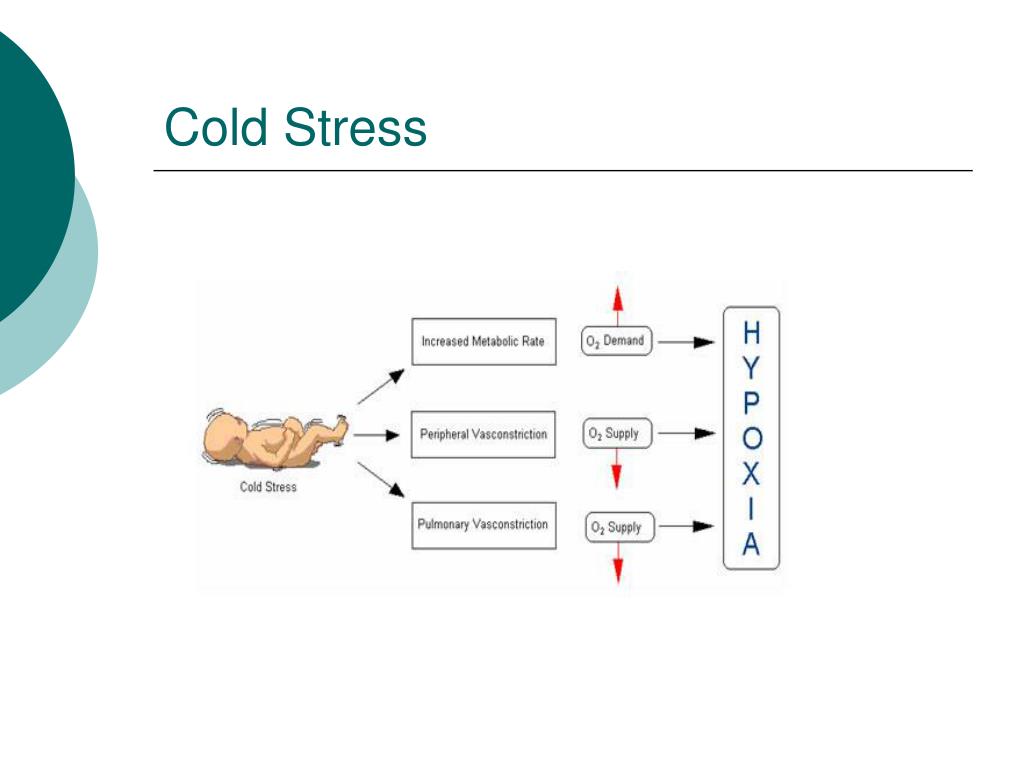 Cold Stress

Cold Stress

Increased Metabolic Rate

Peripheral Vasconstriction

Pulmonary Vasconstriction

$O_2$ Demand

$O_2$ Supply

$O_2$ Supply

HYPOXIA